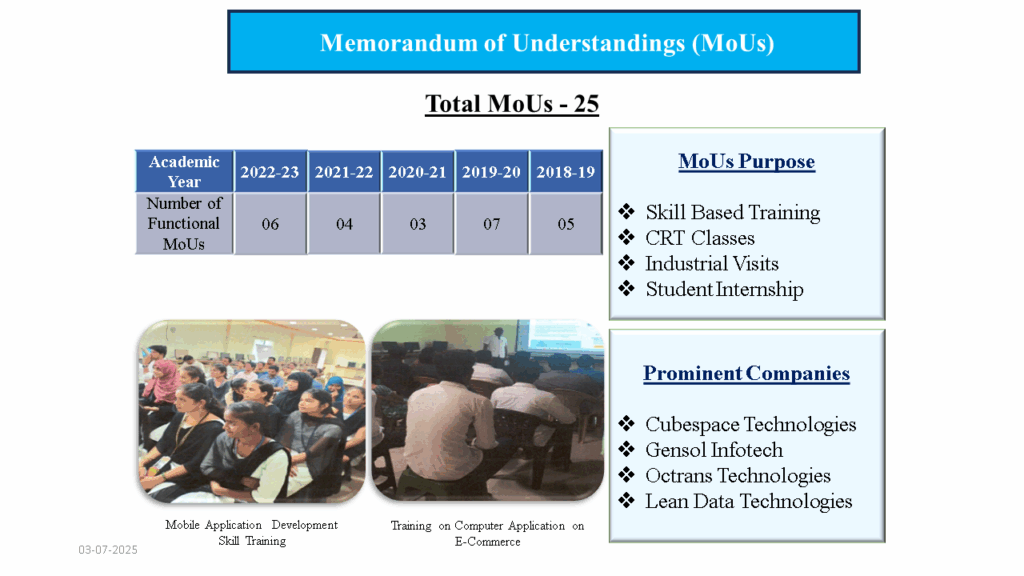 Memorandum of Understandings (MoUs)

Total MoUs - 25

| Academic Year | 2022-23 | 2021-22 | 2020-21 | 2019-20 | 2018-19 |
|---|---|---|---|---|---|
| Number of Functional MoUs | 06 | 04 | 03 | 07 | 05 |

MoUs Purpose

❖ Skill Based Training
❖ CRT Classes
❖ Industrial Visits
❖ Student Internship

Prominent Companies

❖ Cubespace Technologies
❖ Gensol Infotech
❖ Octrans Technologies
❖ Lean Data Technologies

Mobile Application Development Skill Training

Training on Computer Application on E-Commerce

03-07-2025